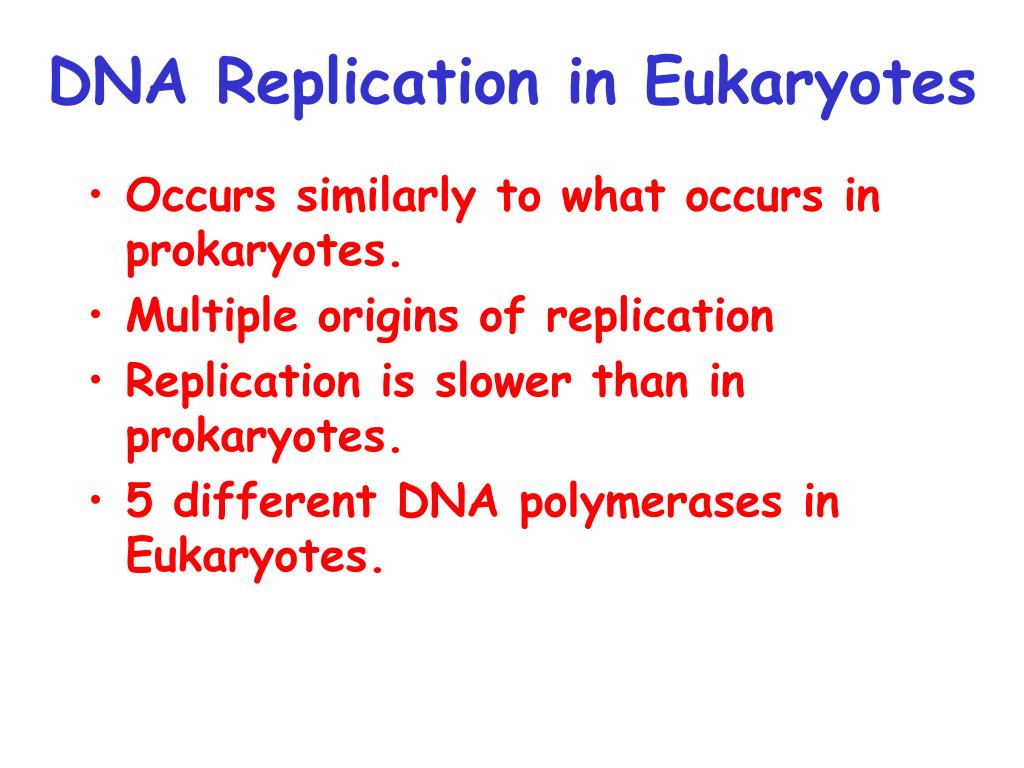 DNA Replication in Eukaryotes

• Occurs similarly to what occurs in prokaryotes.
• Multiple origins of replication
• Replication is slower than in prokaryotes.
• 5 different DNA polymerases in Eukaryotes.